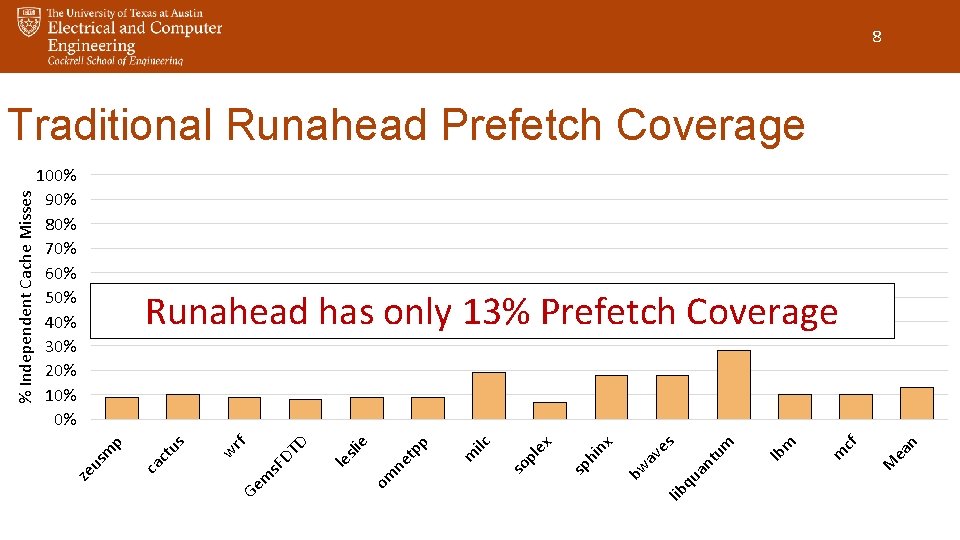 The University of Texas at Austin
Electrical and Computer Engineering
Cockrell School of Engineering

8

Traditional Runahead Prefetch Coverage

% Independent Cache Misses

100%
90%
80%
70%
60%
50%
40%
30%
20%
10%
0%

Runahead has only 13% Prefetch Coverage

zeusmp
cactus
wrf
GemsFDTD
leslie
omnetpp
milc
soplex
sphinx
bwaves
libquantum
lbm
mcf
Mean